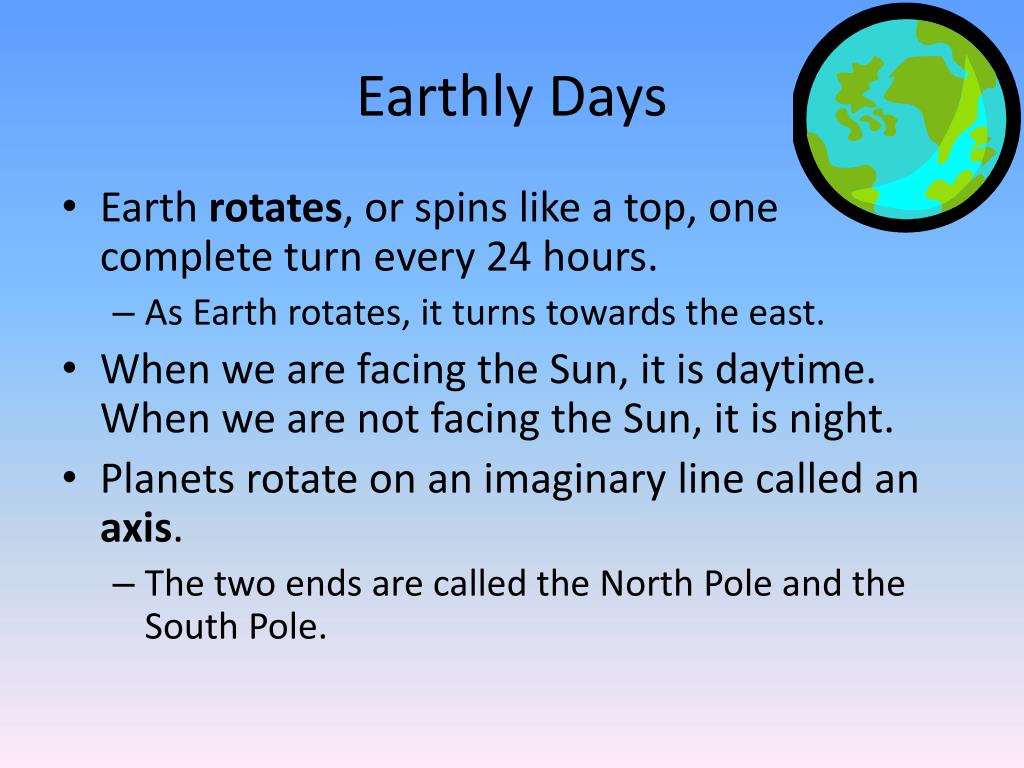 Earthly Days

• Earth rotates, or spins like a top, one complete turn every 24 hours.
 – As Earth rotates, it turns towards the east.
• When we are facing the Sun, it is daytime. When we are not facing the Sun, it is night.
• Planets rotate on an imaginary line called an axis.
 – The two ends are called the North Pole and the South Pole.